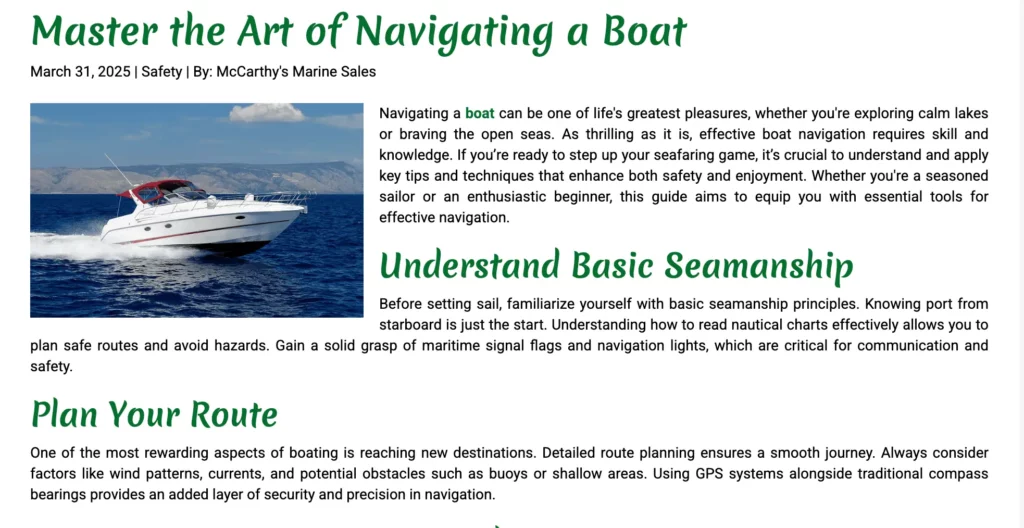 Master the Art of Navigating a Boat

March 31, 2025 | Safety | By: McCarthy's Marine Sales

Navigating a boat can be one of life's greatest pleasures, whether you're exploring calm lakes or braving the open seas. As thrilling as it is, effective boat navigation requires skill and knowledge. If you're ready to step up your seafaring game, it's crucial to understand and apply key tips and techniques that enhance both safety and enjoyment. Whether you're a seasoned sailor or an enthusiastic beginner, this guide aims to equip you with essential tools for effective navigation.

Understand Basic Seamanship

Before setting sail, familiarize yourself with basic seamanship principles. Knowing port from starboard is just the start. Understanding how to read nautical charts effectively allows you to plan safe routes and avoid hazards. Gain a solid grasp of maritime signal flags and navigation lights, which are critical for communication and safety.

Plan Your Route

One of the most rewarding aspects of boating is reaching new destinations. Detailed route planning ensures a smooth journey. Always consider factors like wind patterns, currents, and potential obstacles such as buoys or shallow areas. Using GPS systems alongside traditional compass bearings provides an added layer of security and precision in navigation.